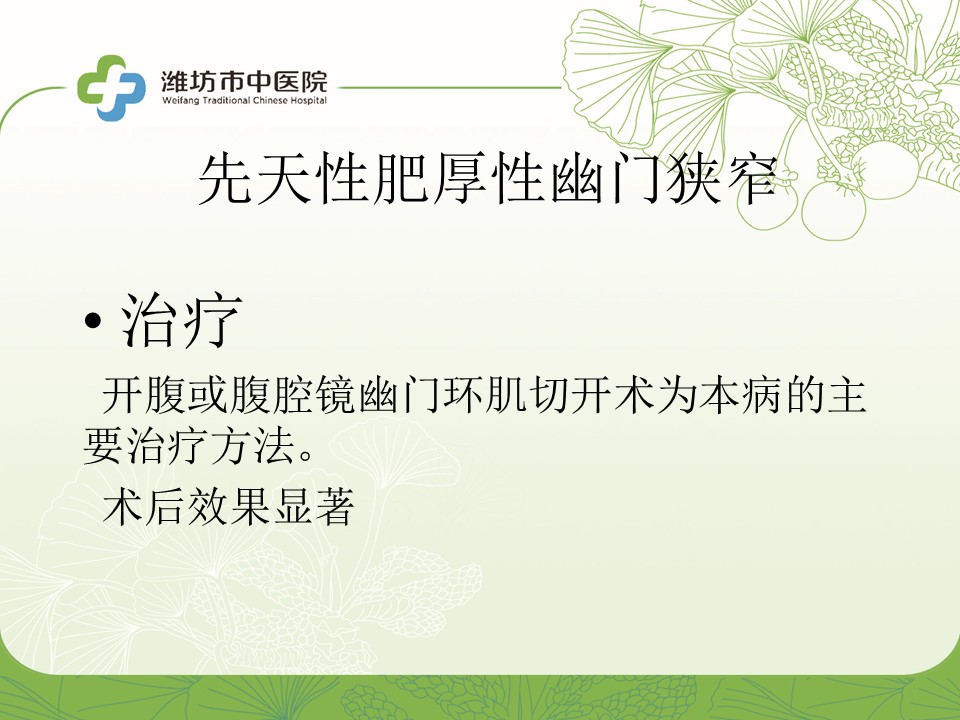 潍坊市中医院
Weifang Traditional Chinese Hospital

先天性肥厚性幽门狭窄

• 治疗

开腹或腹腔镜幽门环肌切开术为本病的主要治疗方法。

术后效果显著